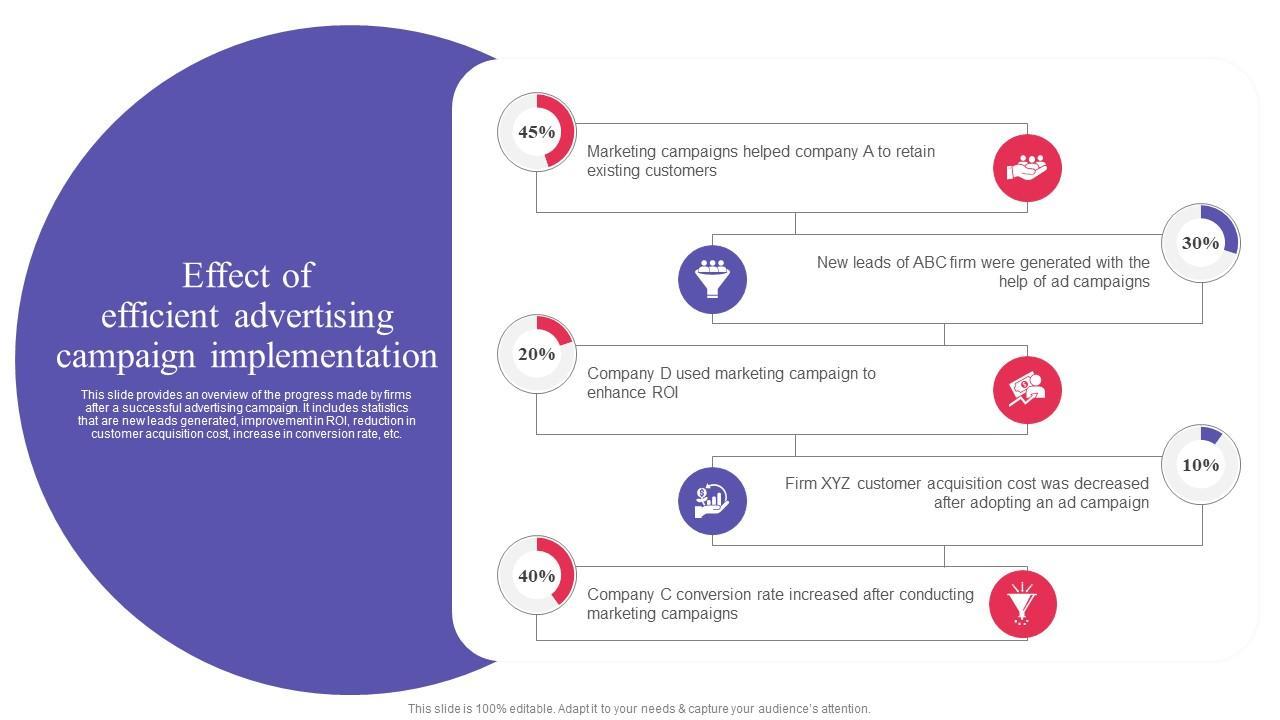 Effect of efficient advertising campaign implementation

This slide provides an overview of the progress made by firms after a successful advertising campaign. It includes statistics that are new leads generated, improvement in ROI, reduction in customer acquisition cost, increase in conversion rate, etc.

45%

Marketing campaigns helped company A to retain existing customers

30%

New leads of ABC firm were generated with the help of ad campaigns

20%

Company D used marketing campaign to enhance ROI

10%

Firm XYZ customer acquisition cost was decreased after adopting an ad campaign

40%

Company C conversion rate increased after conducting marketing campaigns

This slide is 100% editable. Adapt it to your needs & capture your audience's attention.